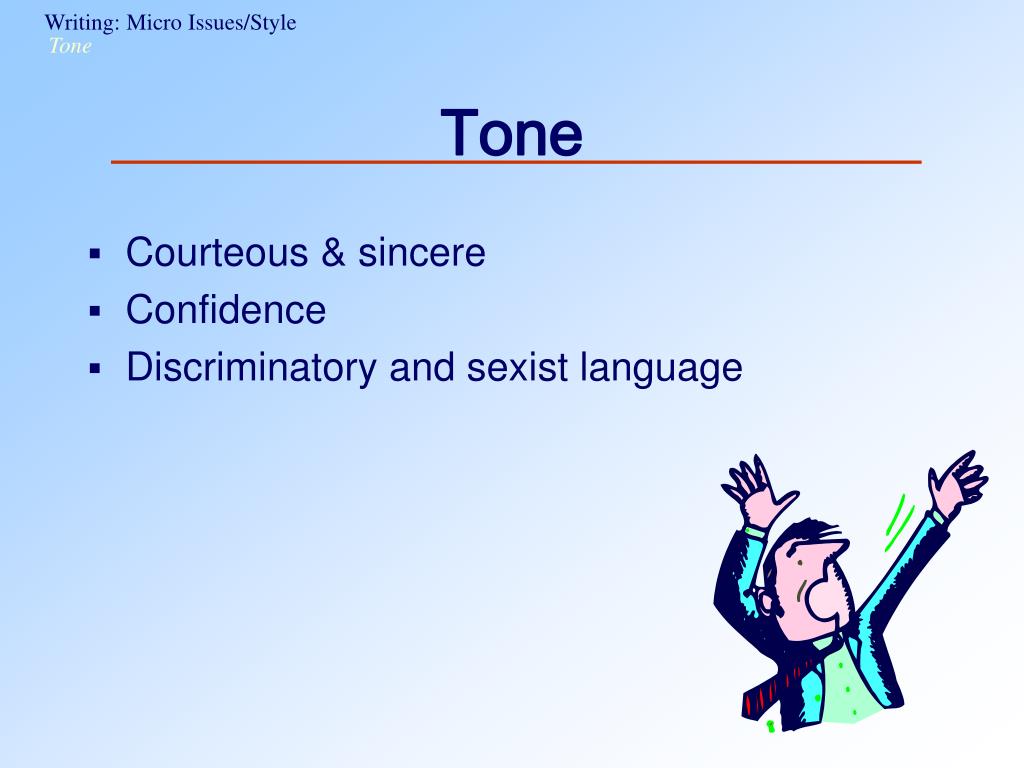 Writing: Micro Issues/Style
Tone

Tone

- Courteous & sincere
- Confidence
- Discriminatory and sexist language